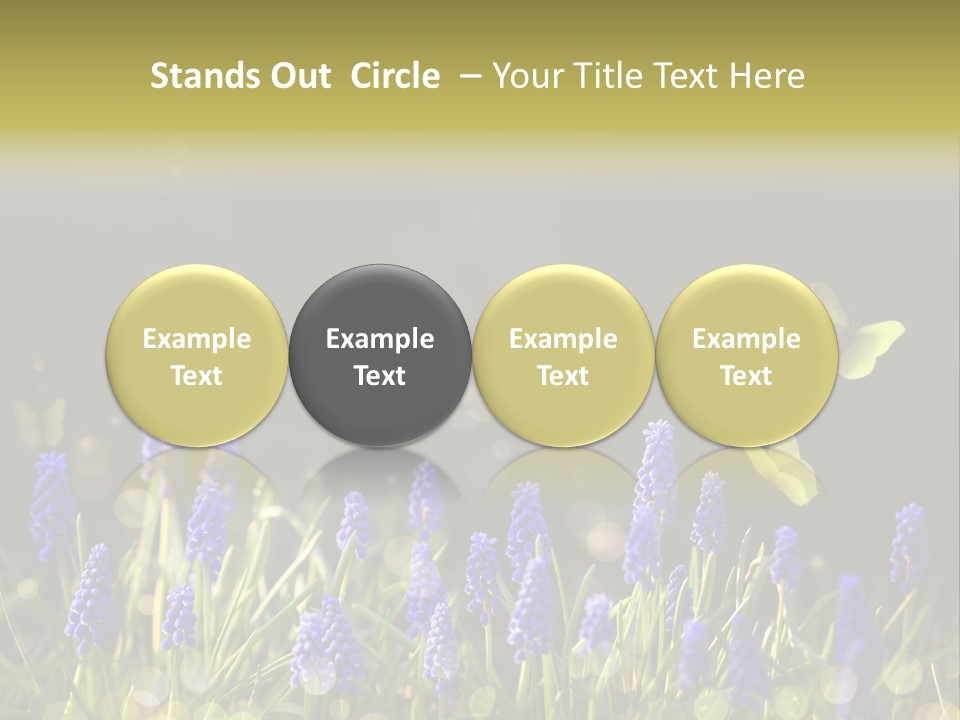 Stands Out Circle – Your Title Text Here

Example Text

Example Text

Example Text

Example Text